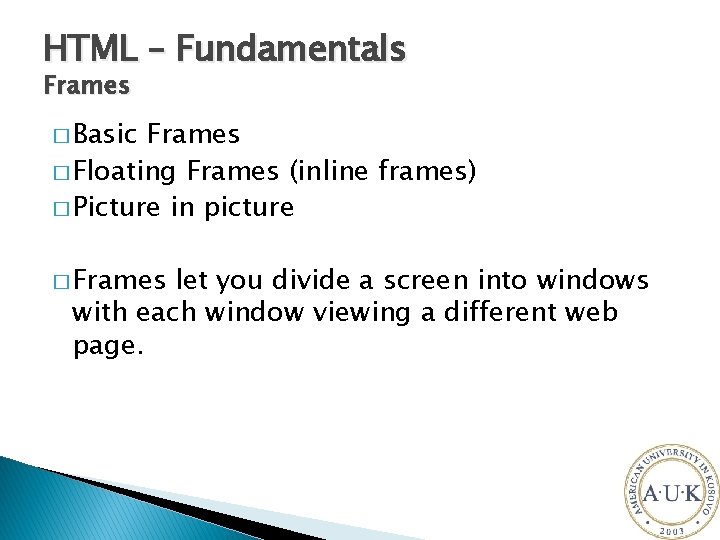 HTML – Fundamentals
Frames

□ Basic Frames
□ Floating Frames (inline frames)
□ Picture in picture

□ Frames let you divide a screen into windows with each window viewing a different web page.

AMERICAN UNIVERSITY IN KOSOVO
A·U·K
2003